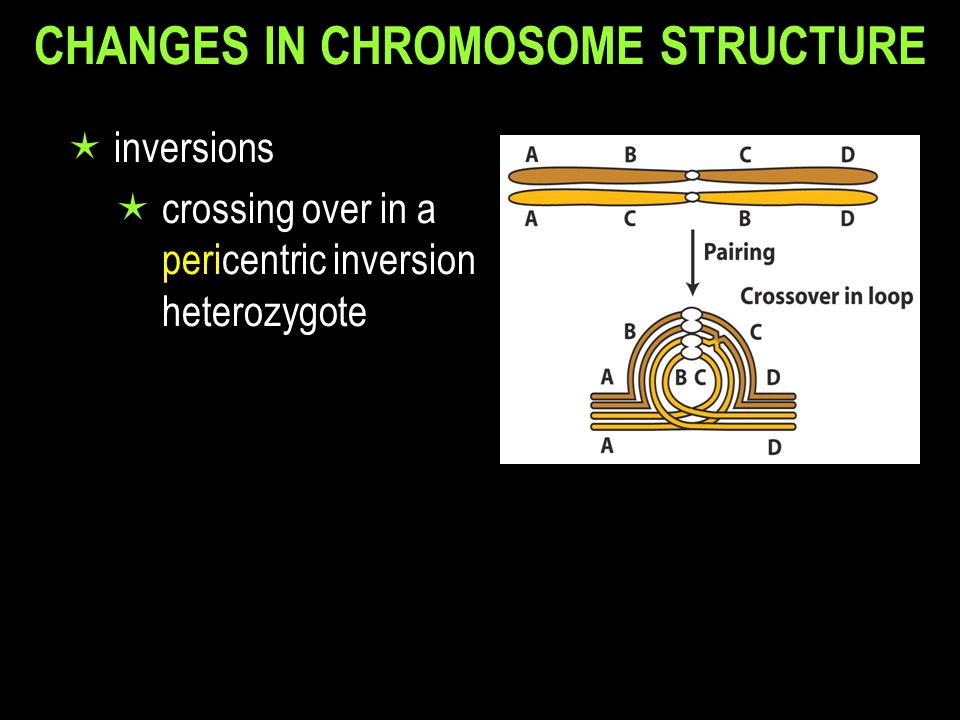 CHANGES IN CHROMOSOME STRUCTURE

★ inversions

★ crossing over in a pericentric inversion heterozygote

A B C D
A C B D
Pairing
Crossover in loop
B C
A B C D
A D